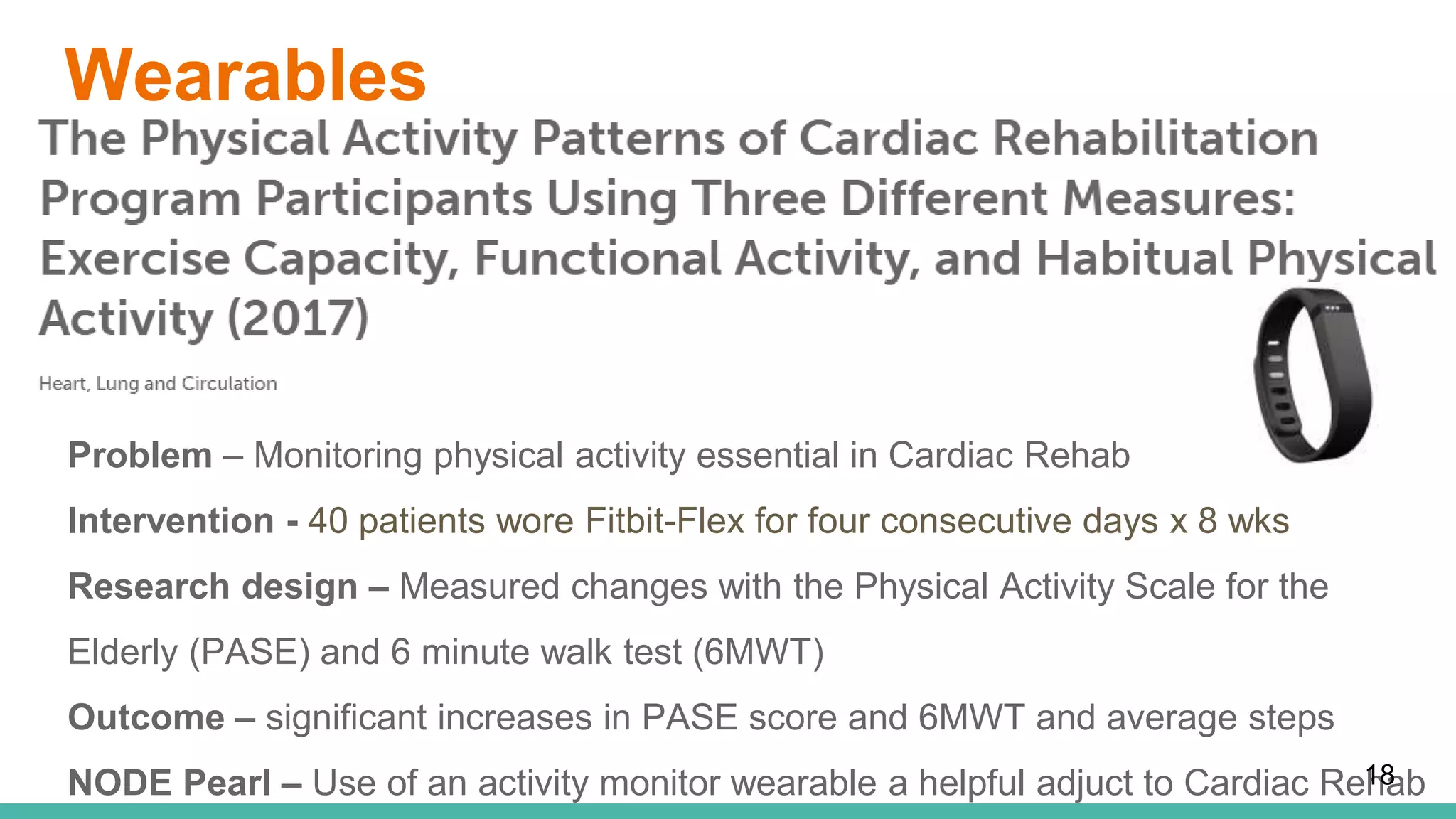 Wearables

The Physical Activity Patterns of Cardiac Rehabilitation Program Participants Using Three Different Measures: Exercise Capacity, Functional Activity, and Habitual Physical Activity (2017)

Heart, Lung and Circulation

Problem – Monitoring physical activity essential in Cardiac Rehab

Intervention - 40 patients wore Fitbit-Flex for four consecutive days x 8 wks

Research design – Measured changes with the Physical Activity Scale for the Elderly (PASE) and 6 minute walk test (6MWT)

Outcome – significant increases in PASE score and 6MWT and average steps

NODE Pearl – Use of an activity monitor wearable a helpful adjuct to Cardiac Rehab

18